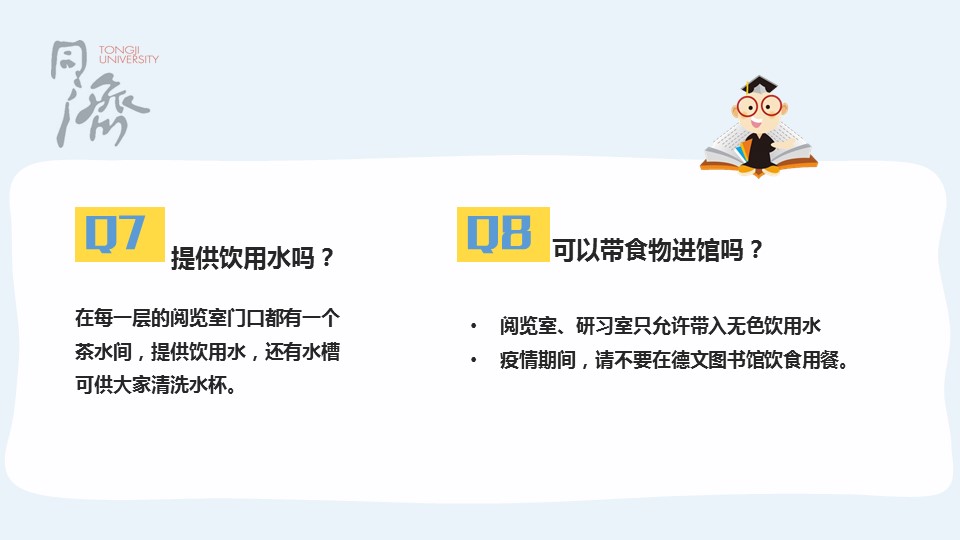 同濟
TONGJI UNIVERSITY

Q7 提供饮用水吗？

在每一层的阅览室门口都有一个茶水间，提供饮用水，还有水槽可供大家清洗水杯。

Q8 可以带食物进馆吗？

• 阅览室、研习室只允许带入无色饮用水
• 疫情期间，请不要在德文图书馆饮食用餐。